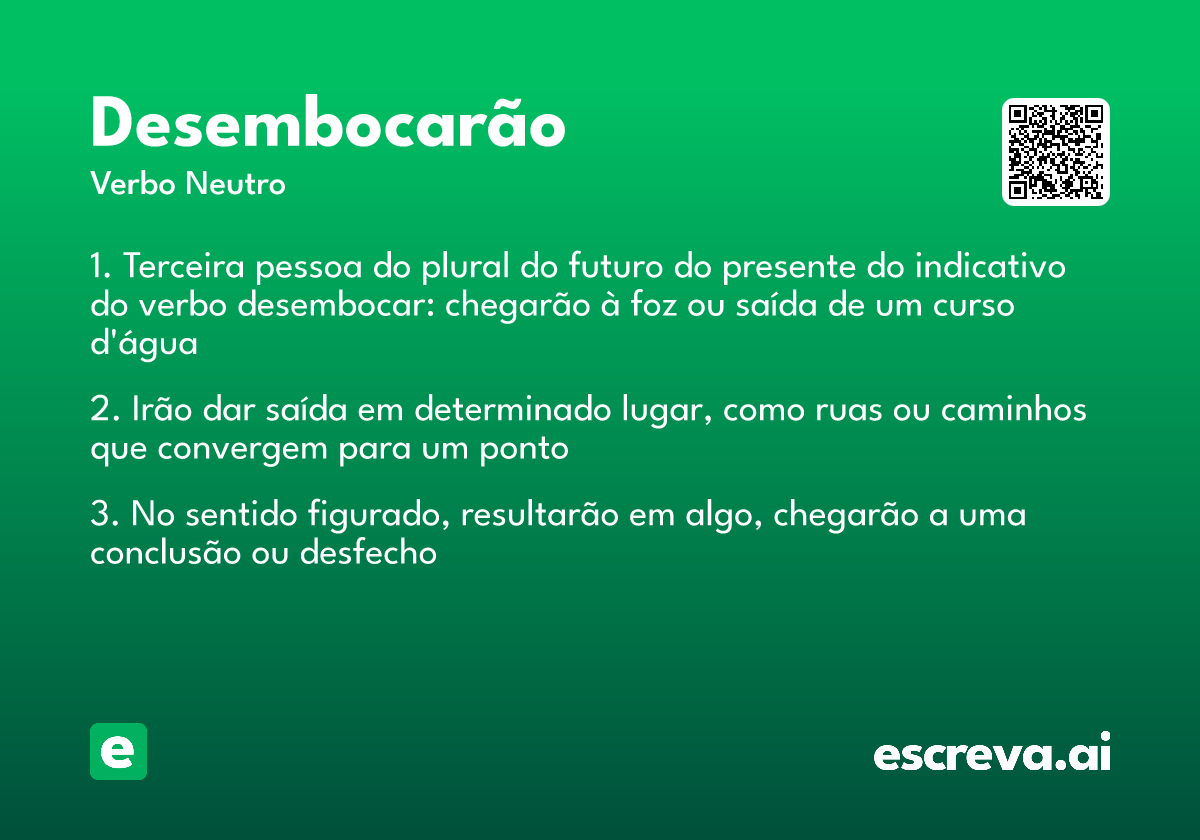 Desembocarão
Verbo Neutro

1. Terceira pessoa do plural do futuro do presente do indicativo do verbo desembocar: chegarão à foz ou saída de um curso d'água

2. Irão dar saída em determinado lugar, como ruas ou caminhos que convergem para um ponto

3. No sentido figurado, resultarão em algo, chegarão a uma conclusão ou desfecho

e

escreva.ai